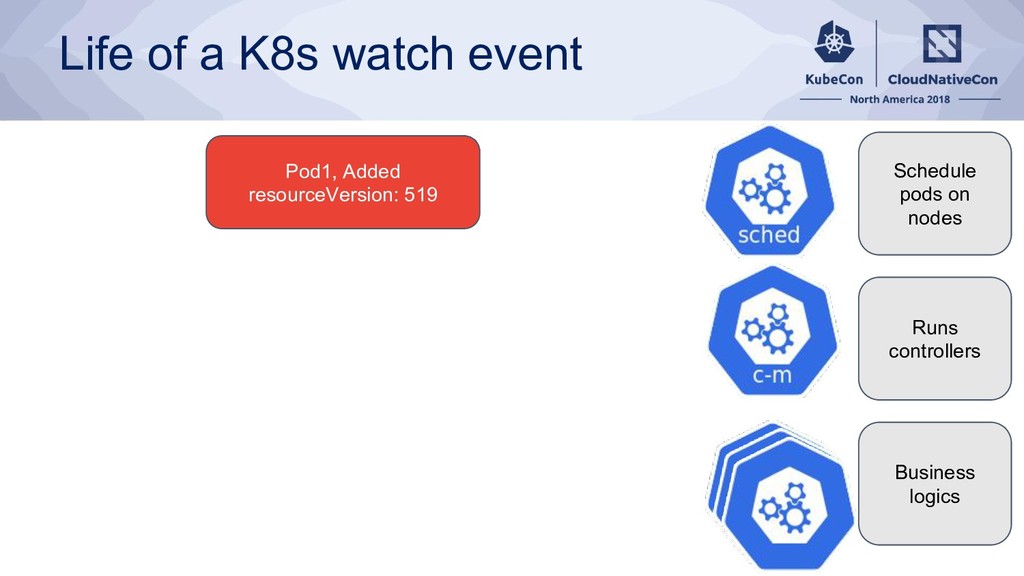 Life of a K8s watch event

KubeCon | CloudNativeCon
North America 2018

Pod1, Added
resourceVersion: 519

sched

Schedule pods on nodes

c-m

Runs controllers

Business logics